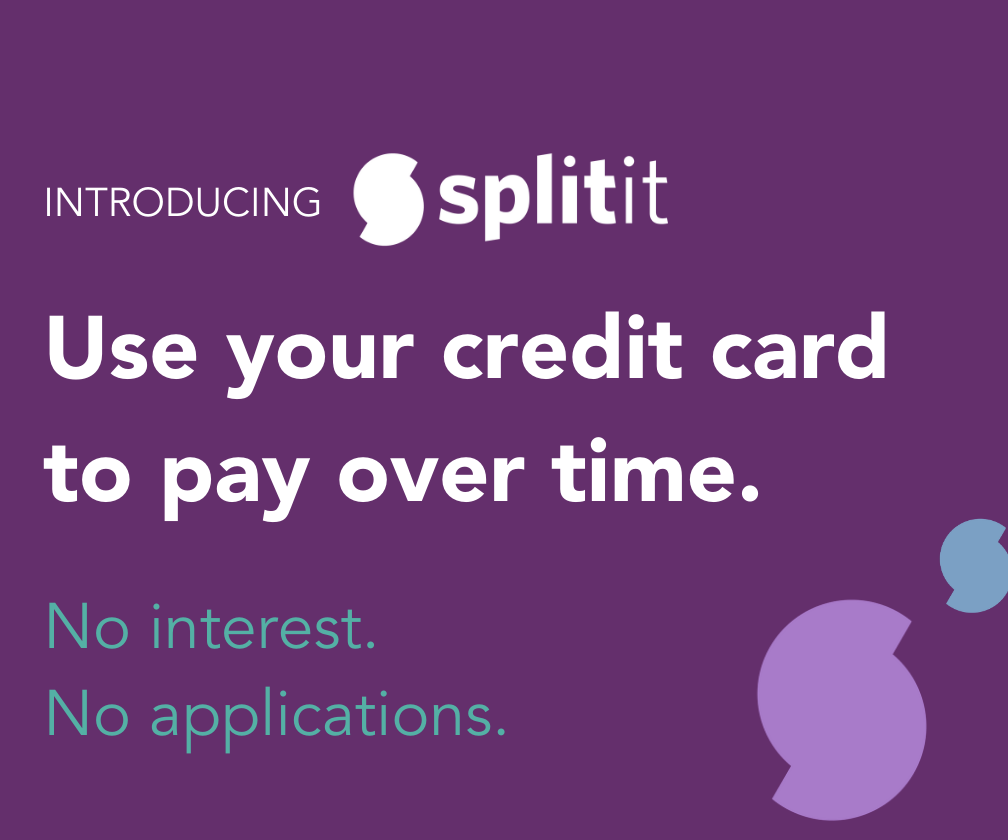 INTRODUCING splitit

Use your credit card to pay over time.

No interest.
No applications.